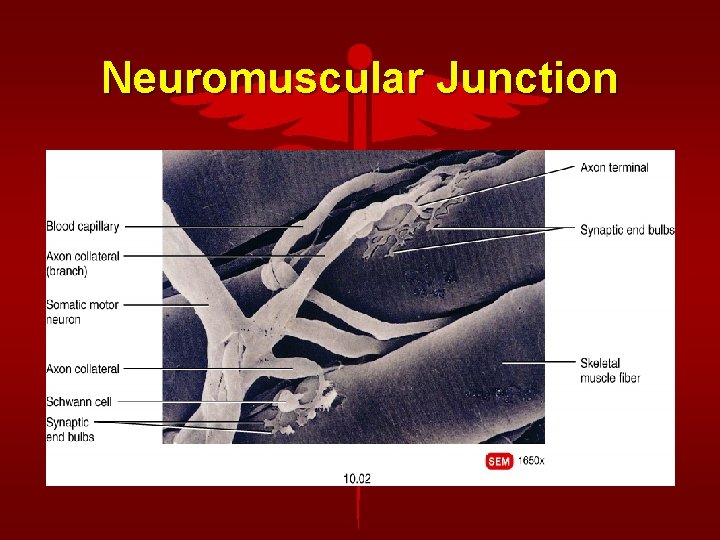 Neuromuscular Junction

Blood capillary

Axon collateral (branch)

Somatic motor neuron

Axon collateral

Schwann cell

Synaptic end bulbs

Axon terminal

Synaptic end bulbs

Skeletal muscle fiber

SEM 1650x

10.02